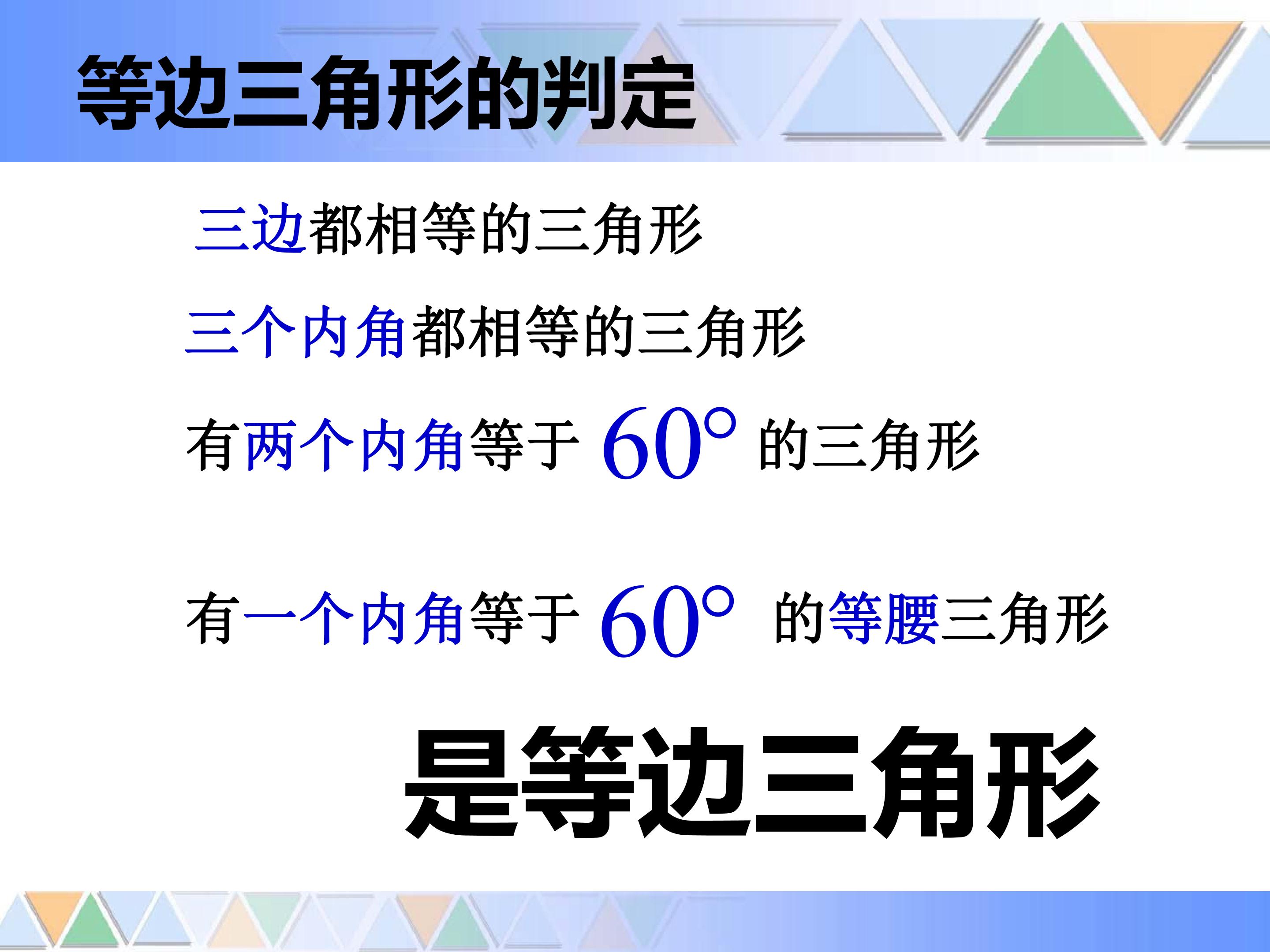 等边三角形的判定

三边都相等的三角形

三个内角都相等的三角形

有两个内角等于60°的三角形

有一个内角等于60°的等腰三角形

是等边三角形